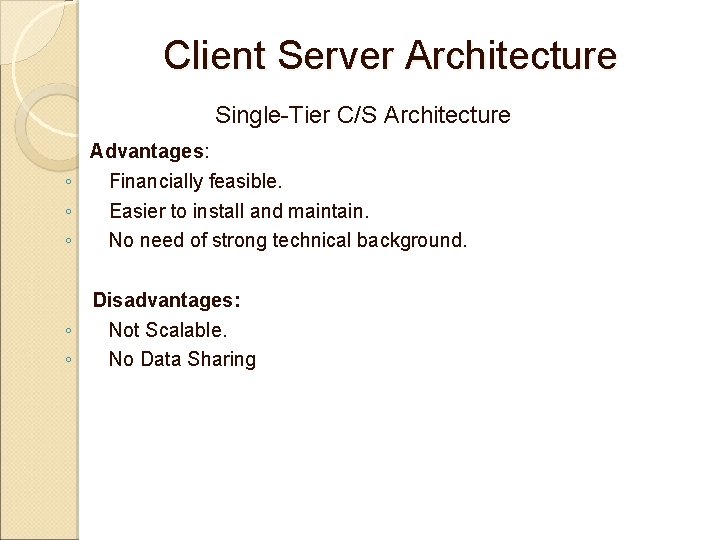 Client Server Architecture

Single-Tier C/S Architecture

Advantages:

◦ Financially feasible.
◦ Easier to install and maintain.
◦ No need of strong technical background.

Disadvantages:

◦ Not Scalable.
◦ No Data Sharing